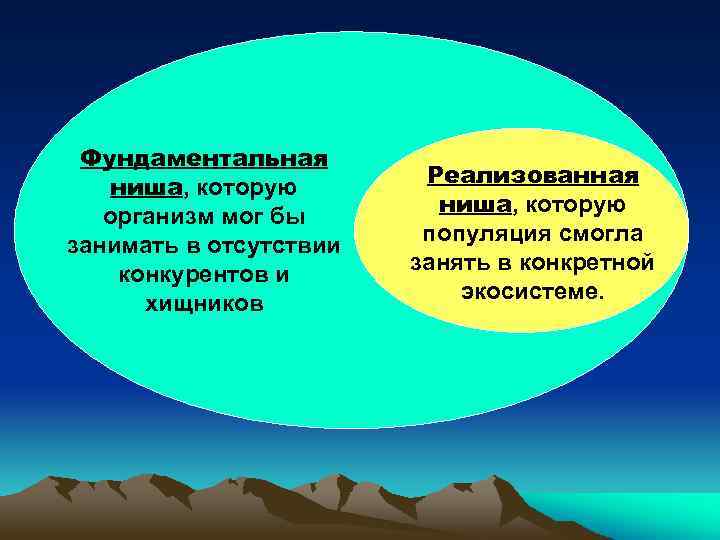 Фундаментальная ниша, которую организм мог бы занимать в отсутствии конкурентов и хищников

Реализованная ниша, которую популяция смогла занять в конкретной экосистеме.